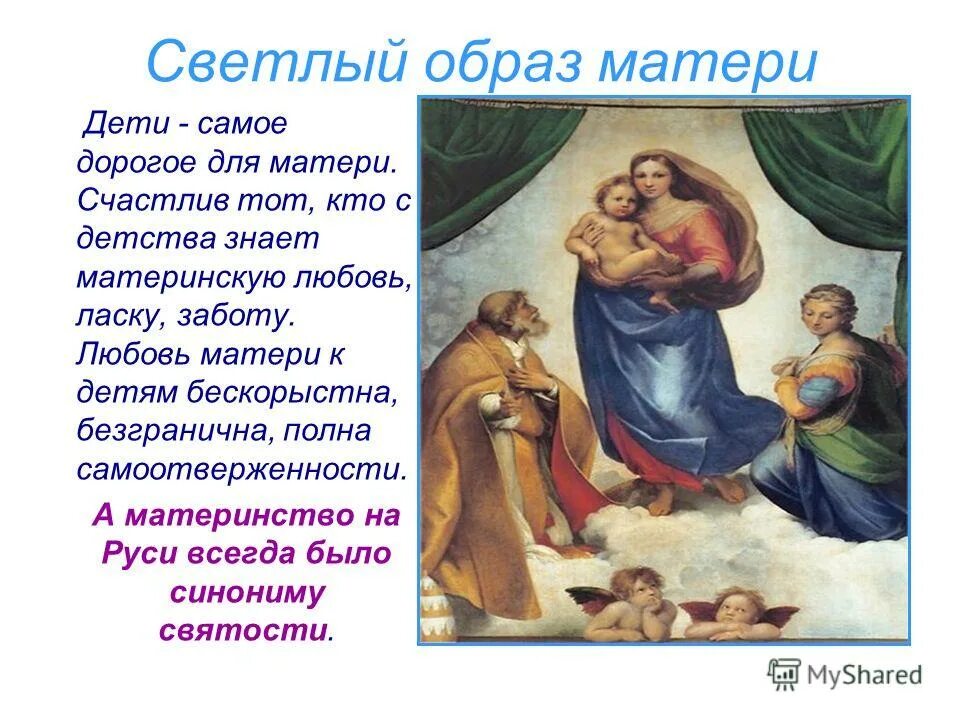 Светлый образ матери

Дети - самое дорогое для матери. Счастлив тот, кто с детства знает материнскую любовь, ласку, заботу. Любовь матери к детям бескорыстна, безгранична, полна самоотверженности.

А материнство на Руси всегда было синониму святости.

MyShared